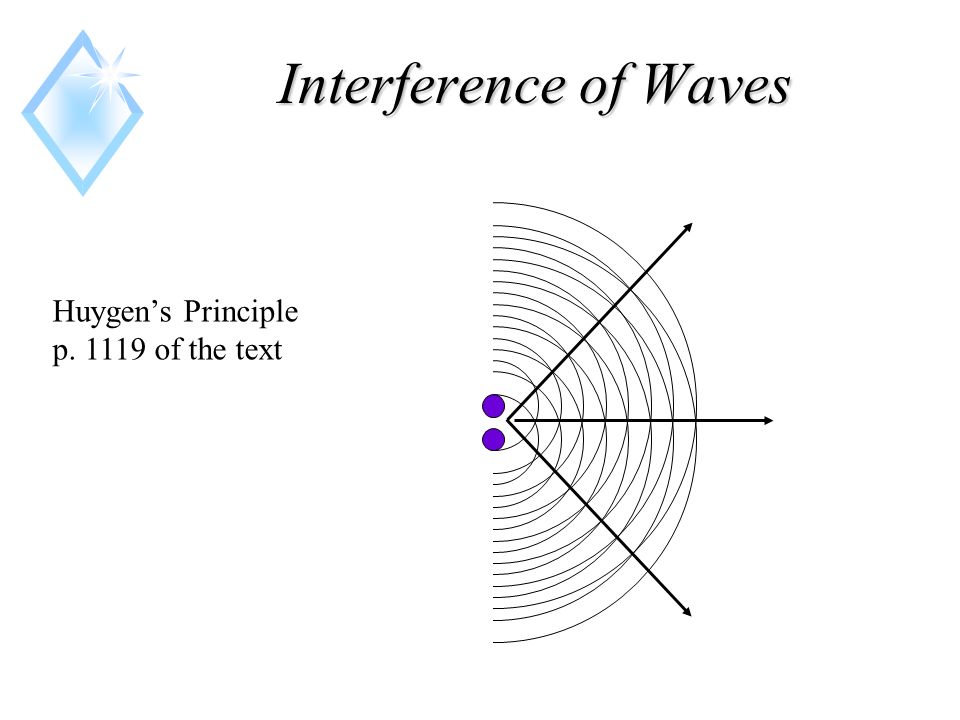 Interference of Waves

Huygen’s Principle
p. 1119 of the text